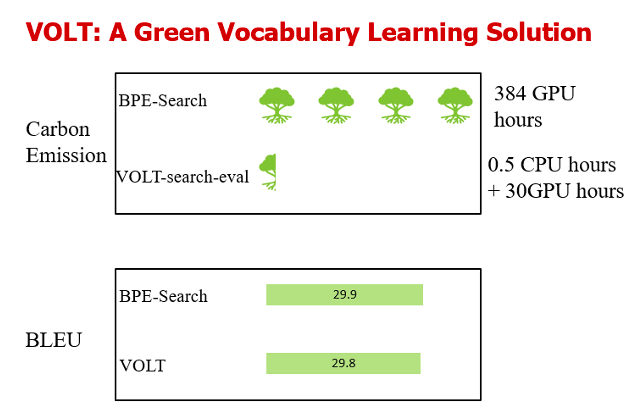 VOLT: A Green Vocabulary Learning Solution

Carbon Emission

BPE-Search

384 GPU hours

VOLT-search-eval

0.5 CPU hours + 30GPU hours

BLEU

BPE-Search

29.9

VOLT

29.8